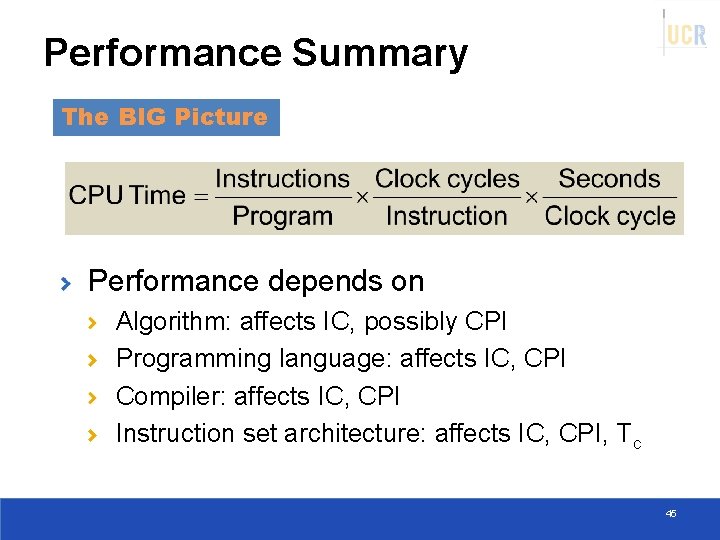 UCR

Performance Summary

The BIG Picture

$\text{CPU Time} = \frac{\text{Instructions}}{\text{Program}} \times \frac{\text{Clock cycles}}{\text{Instruction}} \times \frac{\text{Seconds}}{\text{Clock cycle}}$

Performance depends on

Algorithm: affects IC, possibly CPI

Programming language: affects IC, CPI

Compiler: affects IC, CPI

Instruction set architecture: affects IC, CPI, $T_c$

45